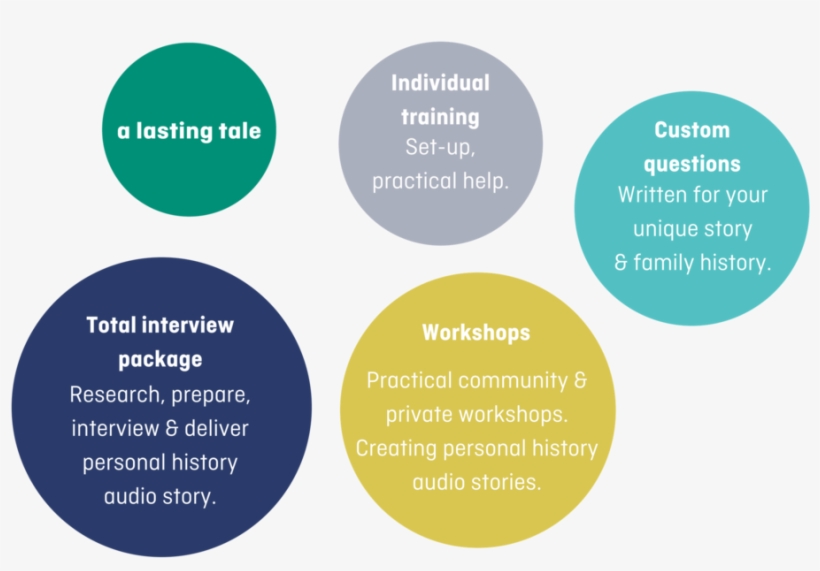 a lasting tale

Individual training
Set-up, practical help.

Custom questions
Written for your unique story & family history.

Total interview package
Research, prepare, interview & deliver personal history audio story.

Workshops
Practical community & private workshops. Creating personal history audio stories.